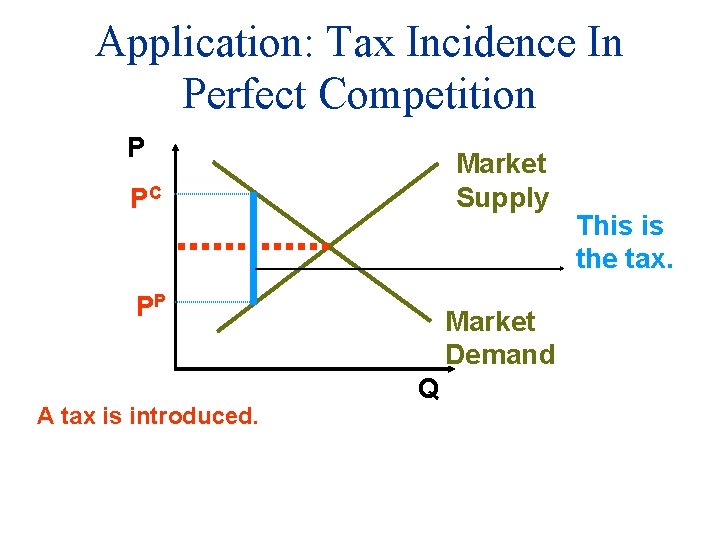 Application: Tax Incidence In Perfect Competition

P

$P^C$

$P^P$

Market Supply

This is the tax.

Market Demand

Q

A tax is introduced.